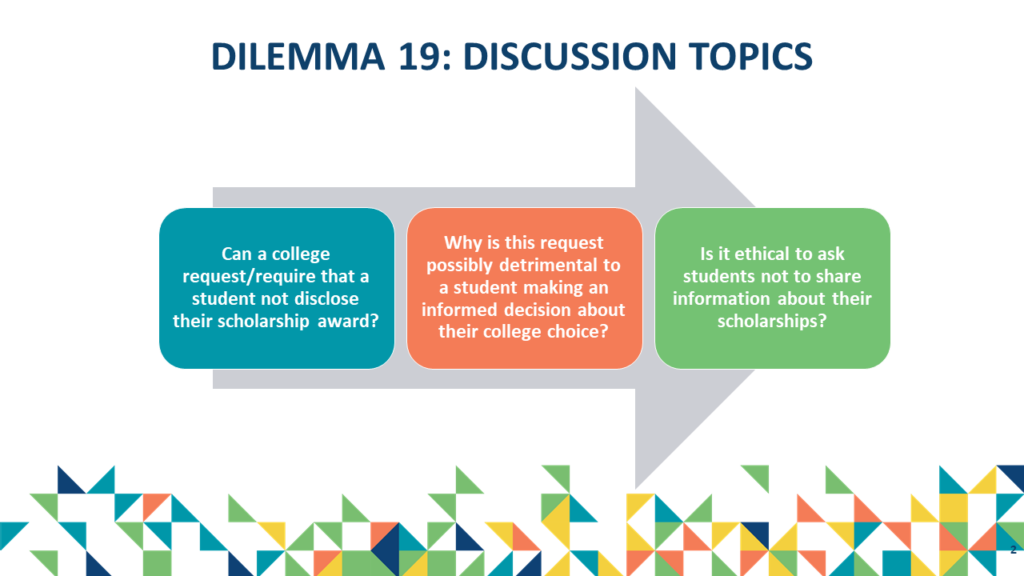 DILEMMA 19: DISCUSSION TOPICS

Can a college request/require that a student not disclose their scholarship award?

Why is this request possibly detrimental to a student making an informed decision about their college choice?

Is it ethical to ask students not to share information about their scholarships?

2